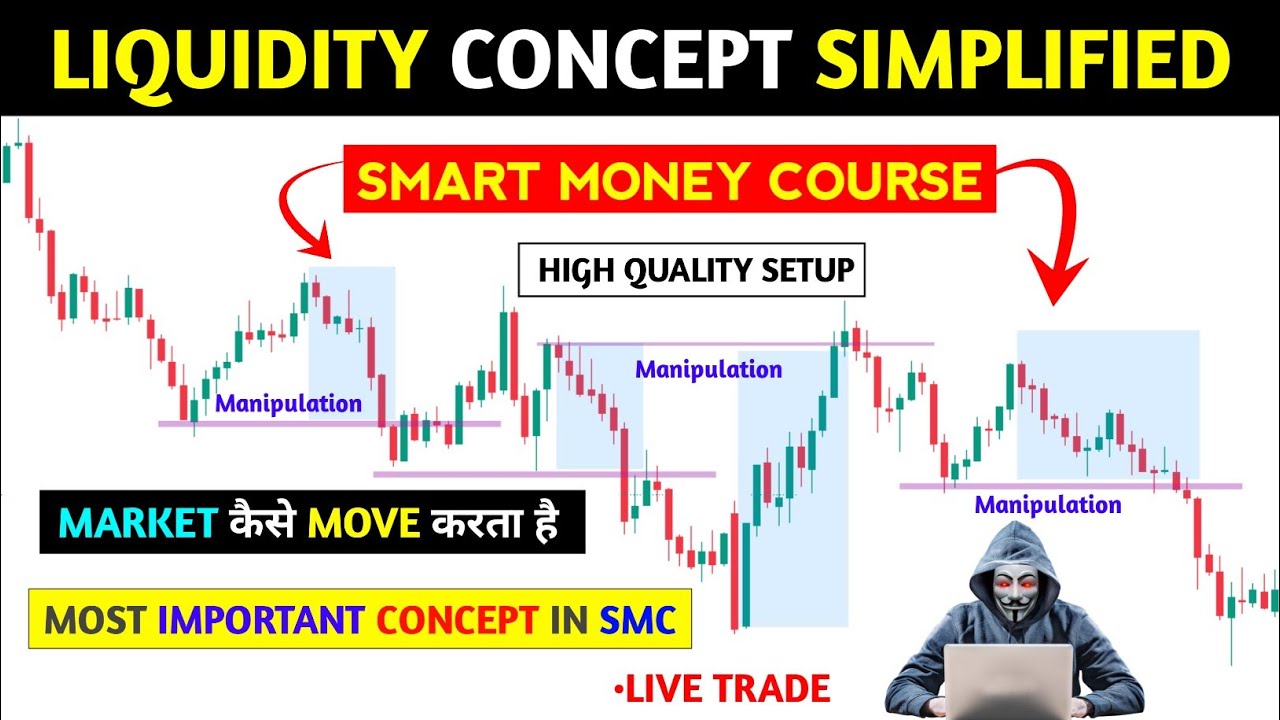 LIQUIDITY CONCEPT SIMPLIFIED

SMART MONEY COURSE

HIGH QUALITY SETUP

Manipulation

Manipulation

Manipulation

MARKET कैसे MOVE करता है

MOST IMPORTANT CONCEPT IN SMC

•LIVE TRADE